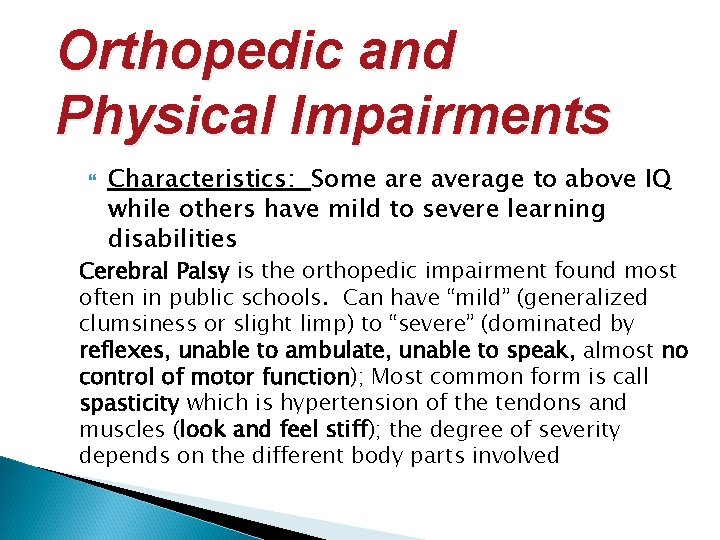 Orthopedic and Physical Impairments

Characteristics: Some are average to above IQ while others have mild to severe learning disabilities

Cerebral Palsy is the orthopedic impairment found most often in public schools. Can have “mild” (generalized clumsiness or slight limp) to “severe” (dominated by reflexes, unable to ambulate, unable to speak, almost no control of motor function); Most common form is call spasticity which is hypertension of the tendons and muscles (look and feel stiff); the degree of severity depends on the different body parts involved